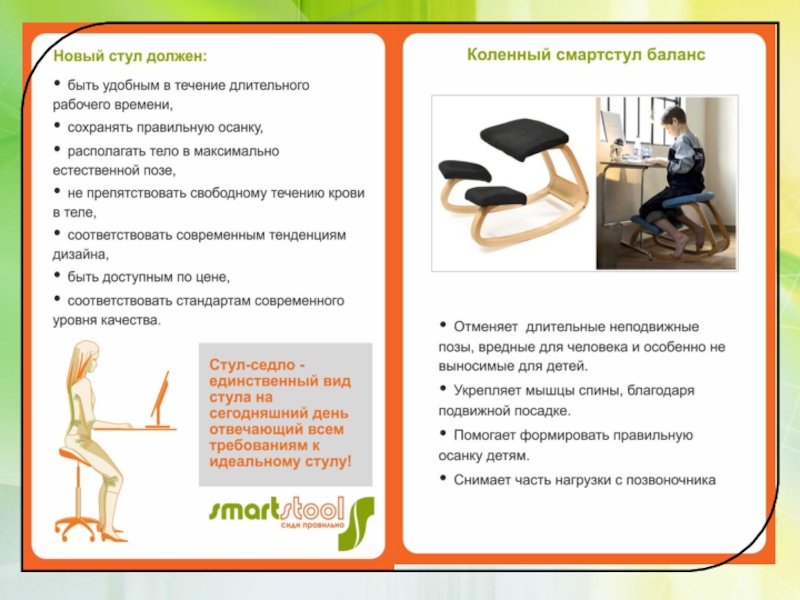 Новый стул должен:

• быть удобным в течение длительного рабочего времени,
• сохранять правильную осанку,
• располагать тело в максимально естественной позе,
• не препятствовать свободному течению крови в теле,
• соответствовать современным тенденциям дизайна,
• быть доступным по цене,
• соответствовать стандартам современного уровня качества.

Стул-седло - единственный вид стула на сегодняшний день отвечающий всем требованиям к идеальному стулу!

smartstool
сиди правильно

Коленный смартстул баланс

• Отменяет длительные неподвижные позы, вредные для человека и особенно не выносимые для детей.
• Укрепляет мышцы спины, благодаря подвижной посадке.
• Помогает формировать правильную осанку детям.
• Снимает часть нагрузки с позвоночника